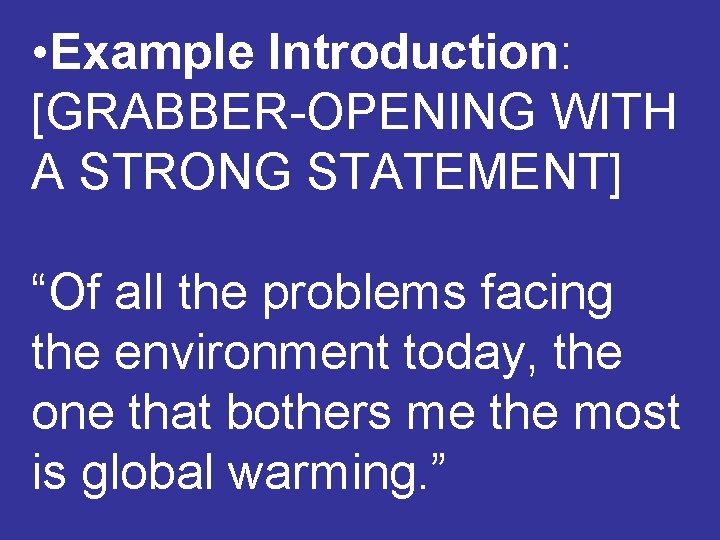 •Example Introduction: [GRABBER-OPENING WITH A STRONG STATEMENT]

“Of all the problems facing the environment today, the one that bothers me the most is global warming.”